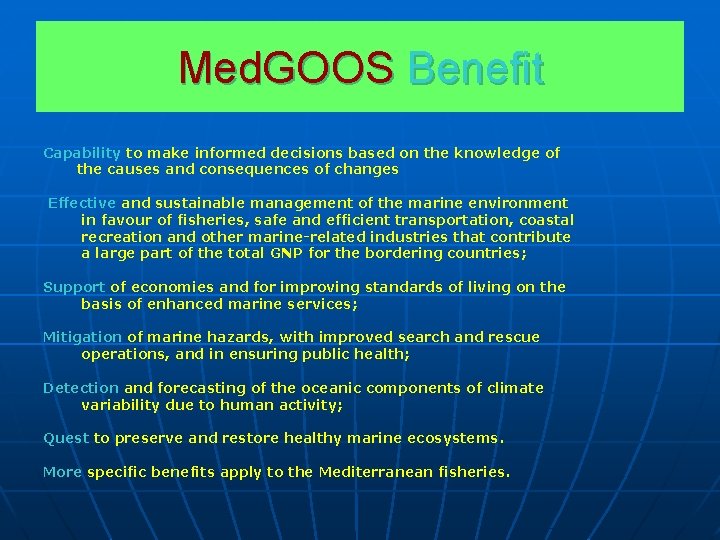 MedGOOS Benefit

Capability to make informed decisions based on the knowledge of the causes and consequences of changes

Effective and sustainable management of the marine environment in favour of fisheries, safe and efficient transportation, coastal recreation and other marine-related industries that contribute a large part of the total GNP for the bordering countries;

Support of economies and for improving standards of living on the basis of enhanced marine services;

Mitigation of marine hazards, with improved search and rescue operations, and in ensuring public health;

Detection and forecasting of the oceanic components of climate variability due to human activity;

Quest to preserve and restore healthy marine ecosystems.

More specific benefits apply to the Mediterranean fisheries.